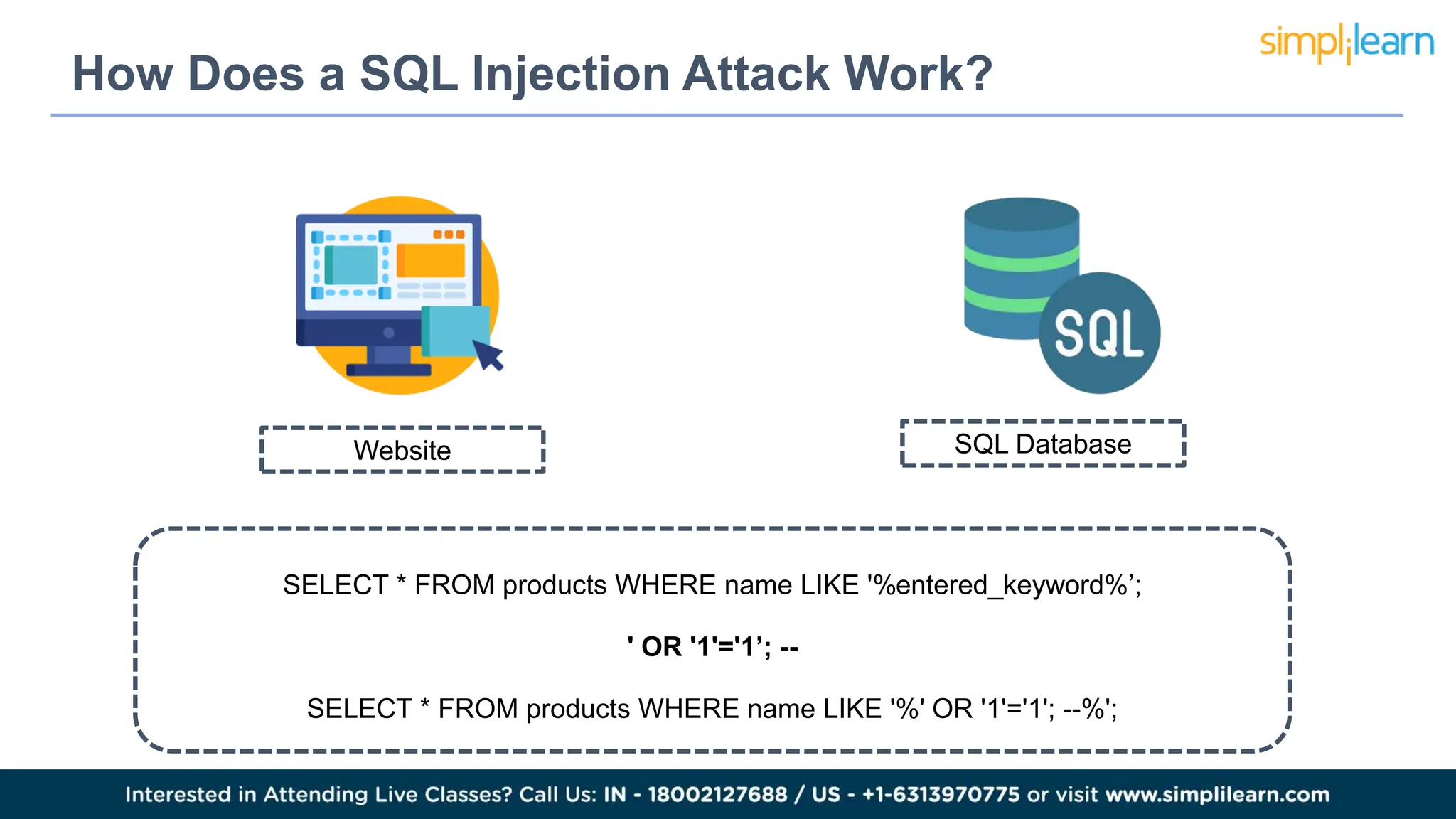 simplilearn

How Does a SQL Injection Attack Work?

SQL

Website

SQL Database

SELECT * FROM products WHERE name LIKE '%entered_keyword%’;

' OR '1'='1’; --

SELECT * FROM products WHERE name LIKE '%' OR '1'='1'; --%';

Interested in Attending Live Classes? Call Us: IN - 18002127688 / US - +1-6313970775 or visit www.simplilearn.com